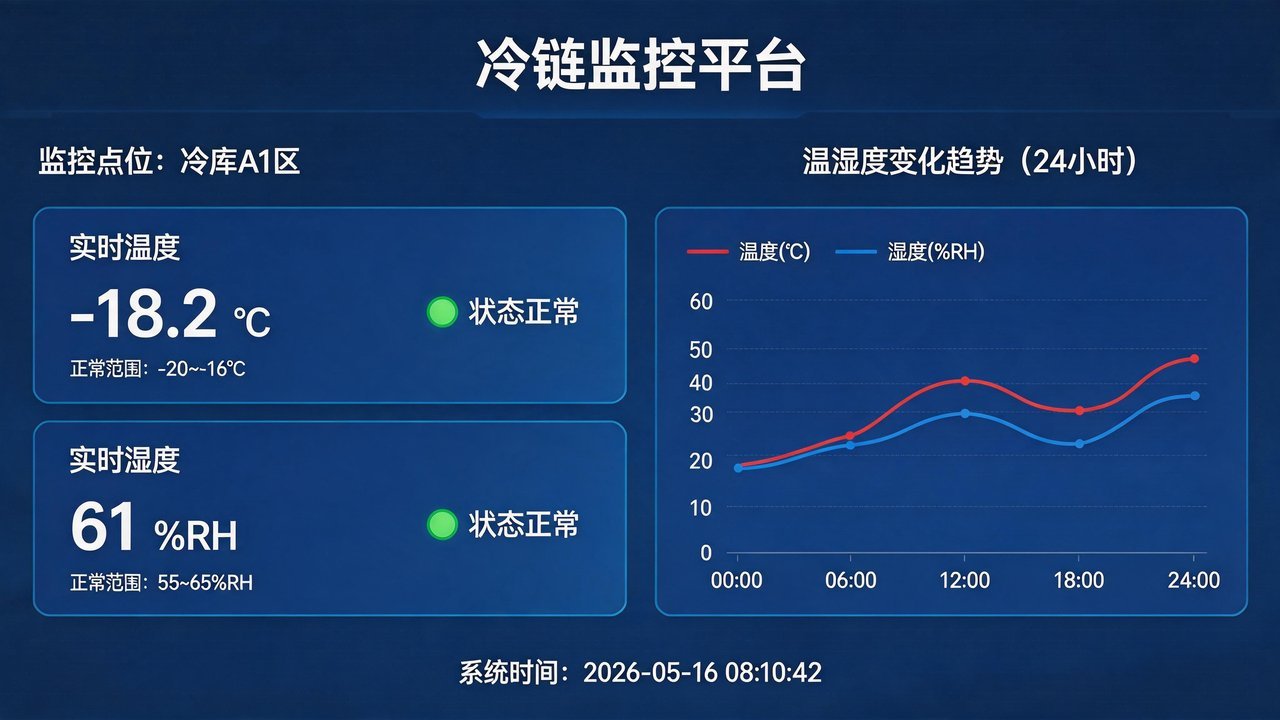 冷链监控平台

监控点位：冷库A1区

实时温度

-18.2 ℃

状态正常

正常范围：-20~-16℃

实时湿度

61 %RH

状态正常

正常范围：55~65%RH

温湿度变化趋势（24小时）

温度(℃)
湿度(%RH)

60
50
40
30
20
10
0

00:00
06:00
12:00
18:00
24:00

系统时间：2026-05-16 08:10:42